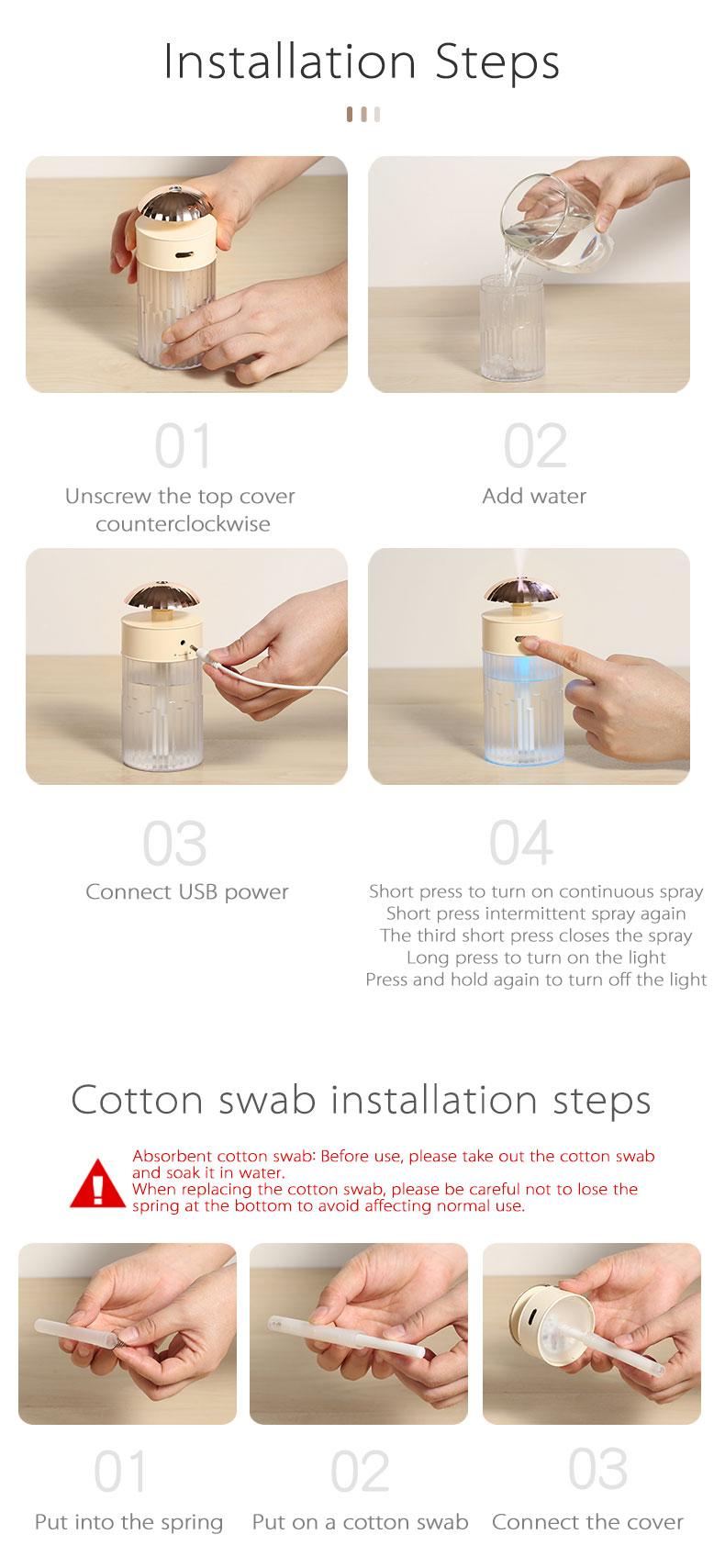 Installation Steps

01
Unscrew the top cover counterclockwise

02
Add water

03
Connect USB power

04
Short press to turn on continuous spray
Short press intermittent spray again
The third short press closes the spray
Long press to turn on the light
Press and hold again to turn off the light

Cotton swab installation steps

Absorbent cotton swab: Before use, please take out the cotton swab and soak it in water.
When replacing the cotton swab, please be careful not to lose the spring at the bottom to avoid affecting normal use.

01
Put into the spring

02
Put on a cotton swab

03
Connect the cover